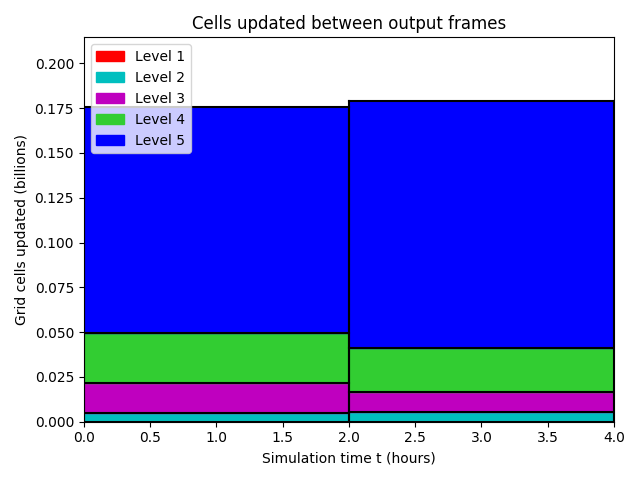 Cells updated between output frames

Level 1
Level 2
Level 3
Level 4
Level 5

Grid cells updated (billions)

0.200
0.175
0.150
0.125
0.100
0.075
0.050
0.025
0.000

0.0 0.5 1.0 1.5 2.0 2.5 3.0 3.5 4.0

Simulation time t (hours)